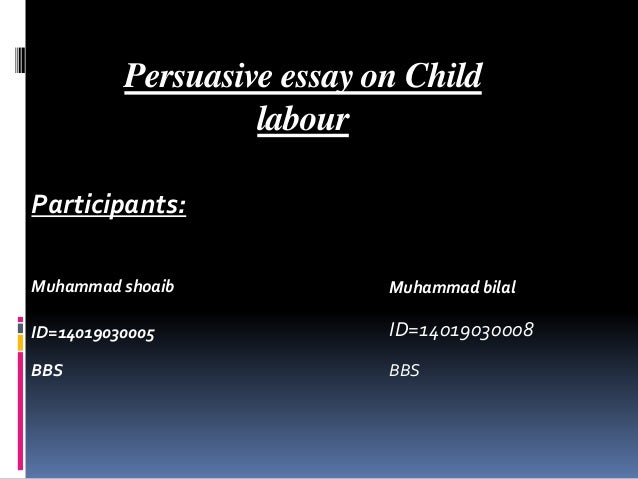 Persuasive essay on Child labour

Participants:

Muhammad shoaib

ID=14019030005

BBS

Muhammad bilal

ID=14019030008

BBS